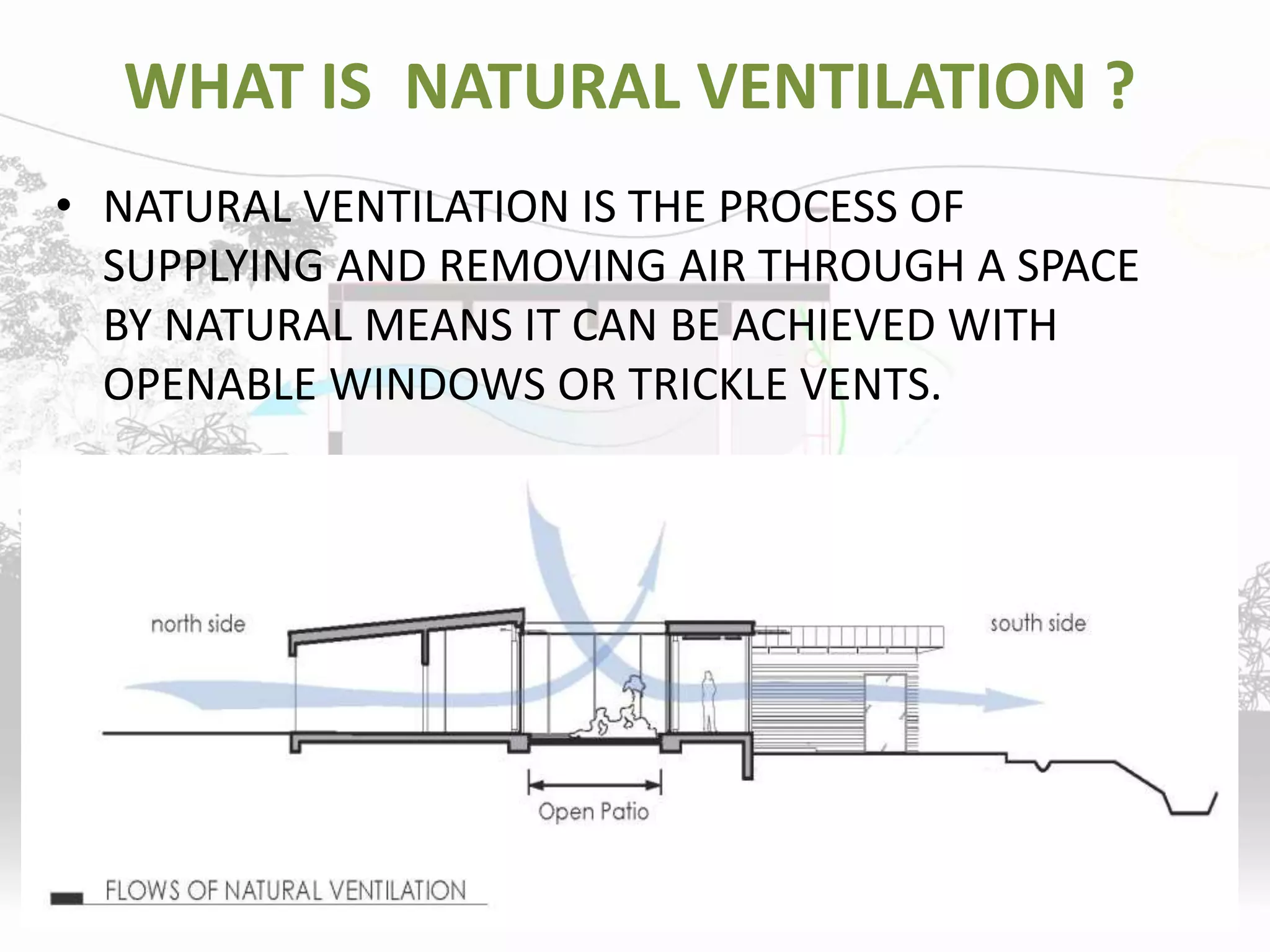 WHAT IS NATURAL VENTILATION ?

• NATURAL VENTILATION IS THE PROCESS OF SUPPLYING AND REMOVING AIR THROUGH A SPACE BY NATURAL MEANS IT CAN BE ACHIEVED WITH OPENABLE WINDOWS OR TRICKLE VENTS.

north side

south side

Open Patio

FLOWS OF NATURAL VENTILATION